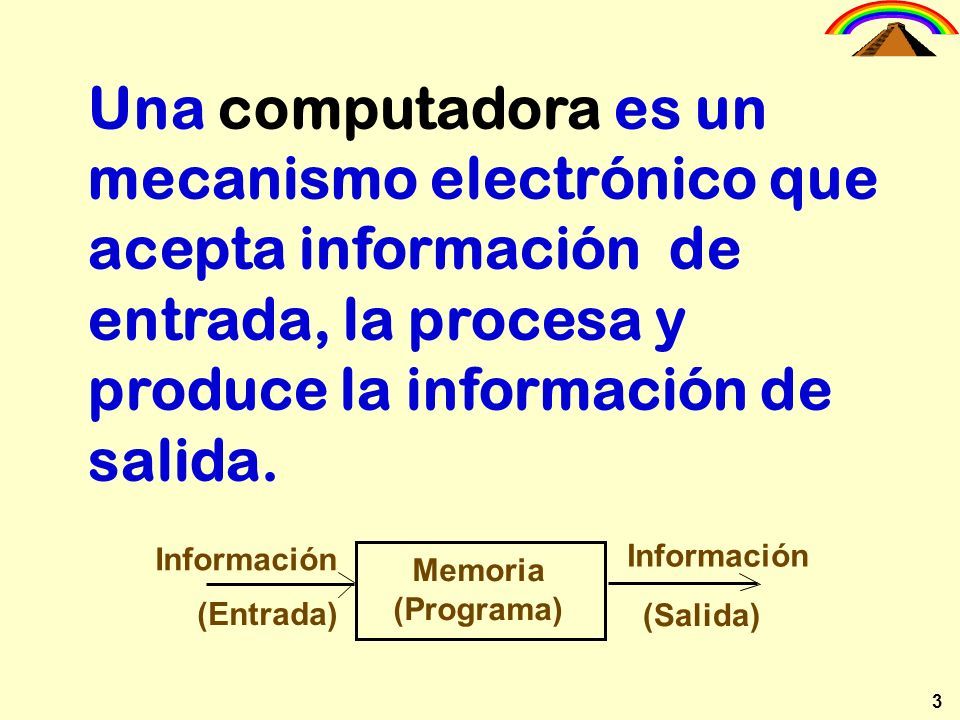 Una computadora es un mecanismo electrónico que acepta información de entrada, la procesa y produce la información de salida.

Información
(Entrada)

Memoria
(Programa)

Información
(Salida)

3